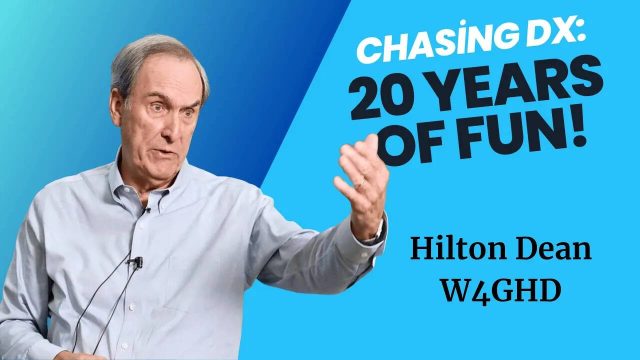 CHASING DX:
20 YEARS OF FUN!

Hilton Dean
W4GHD